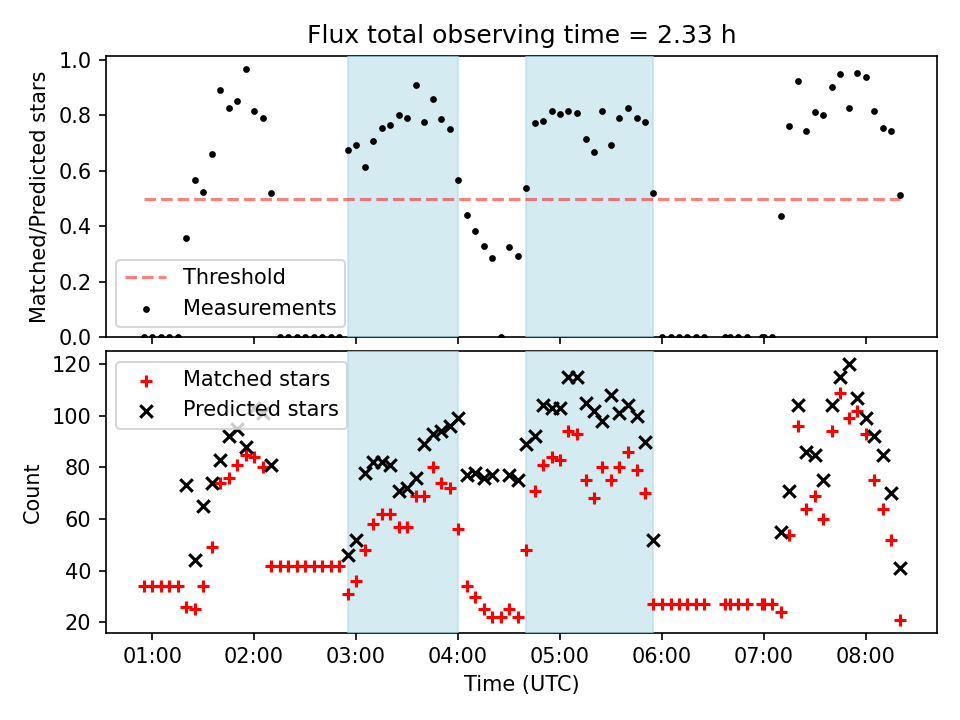 Flux total observing time = 2.33 h

Matched/Predicted stars

1.0
0.8
0.6
0.4
0.2
0.0

Threshold
Measurements

Count

120
100
80
60
40
20

Matched stars
Predicted stars

01:00 02:00 03:00 04:00 05:00 06:00 07:00 08:00

Time (UTC)